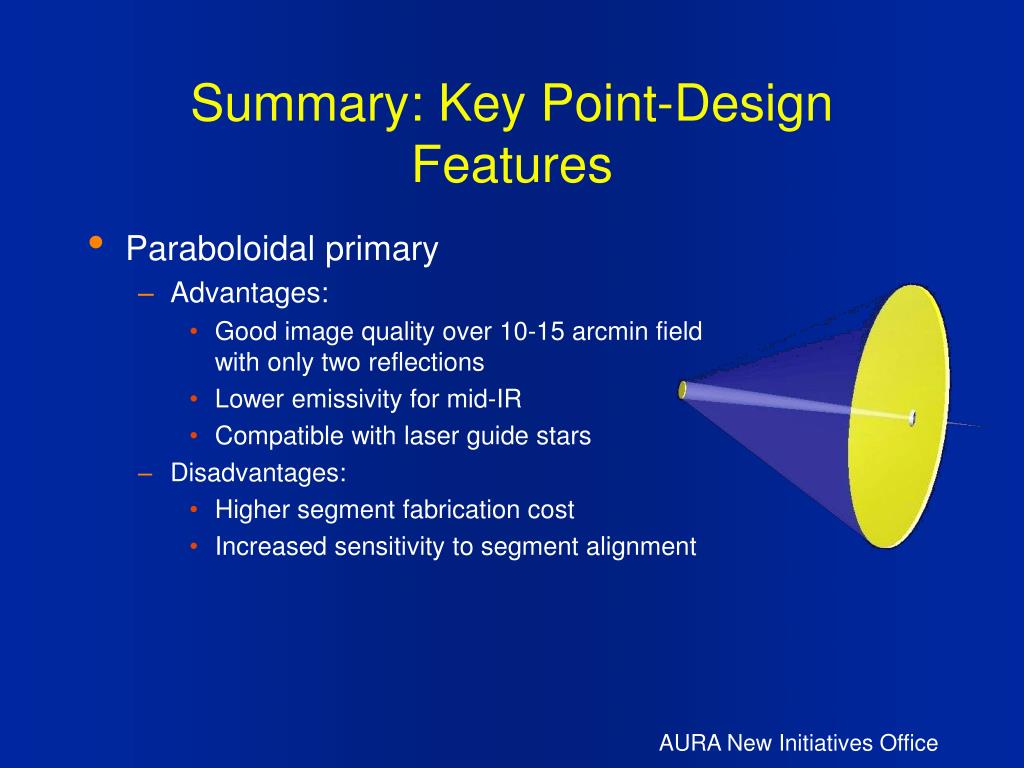 Summary: Key Point-Design Features

• Paraboloidal primary
– Advantages:
• Good image quality over 10-15 arcmin field with only two reflections
• Lower emissivity for mid-IR
• Compatible with laser guide stars
– Disadvantages:
• Higher segment fabrication cost
• Increased sensitivity to segment alignment

AURA New Initiatives Office